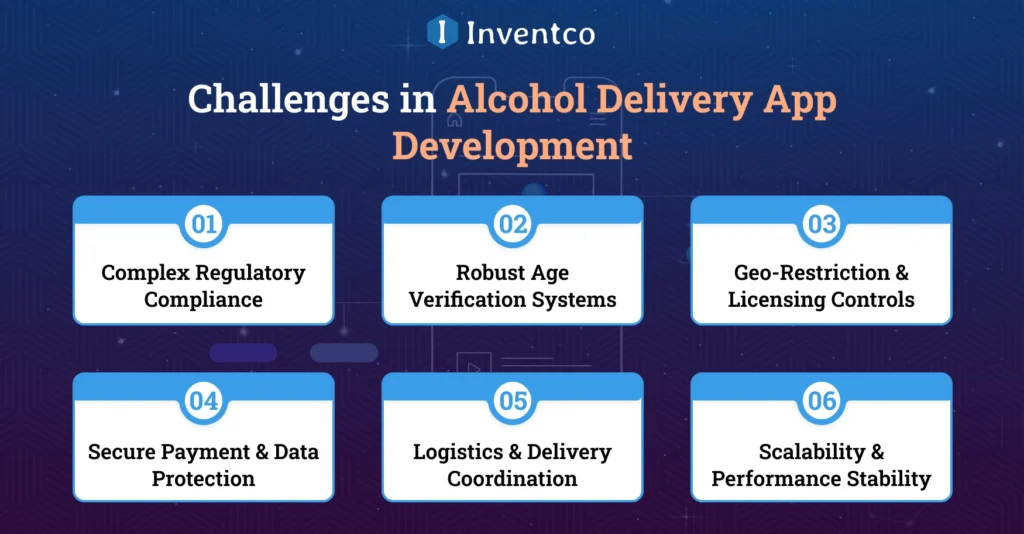 Inventco

Challenges in Alcohol Delivery App Development

01
Complex Regulatory Compliance

02
Robust Age Verification Systems

03
Geo-Restriction & Licensing Controls

04
Secure Payment & Data Protection

05
Logistics & Delivery Coordination

06
Scalability & Performance Stability